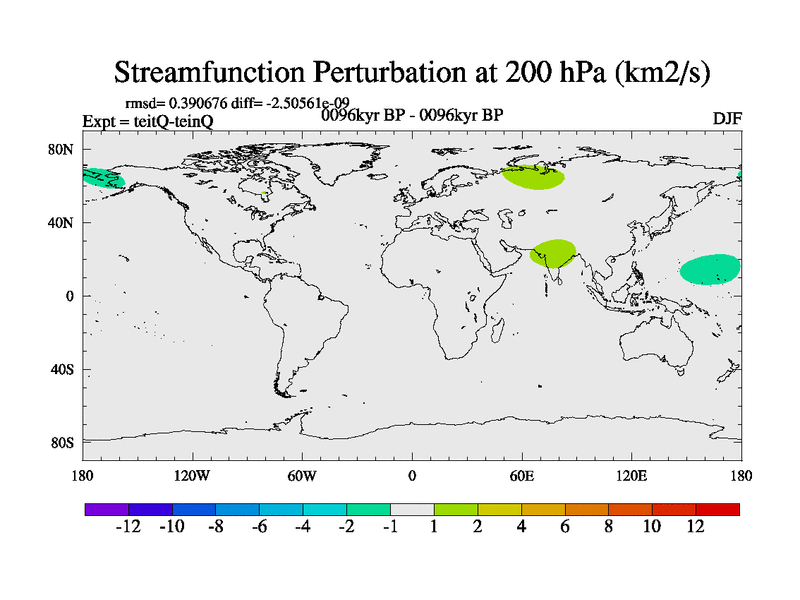 Streamfunction Perturbation at 200 hPa (km2/s)

rmsd= 0.390676 diff= -2.50561e-09

Expt = teitQ-teinQ

0096kyr BP - 0096kyr BP

DJF

80N
40N
0
40S
80S

180 120W 60W 0 60E 120E 180

-12 -10 -8 -6 -4 -2 -1 1 2 4 6 8 10 12